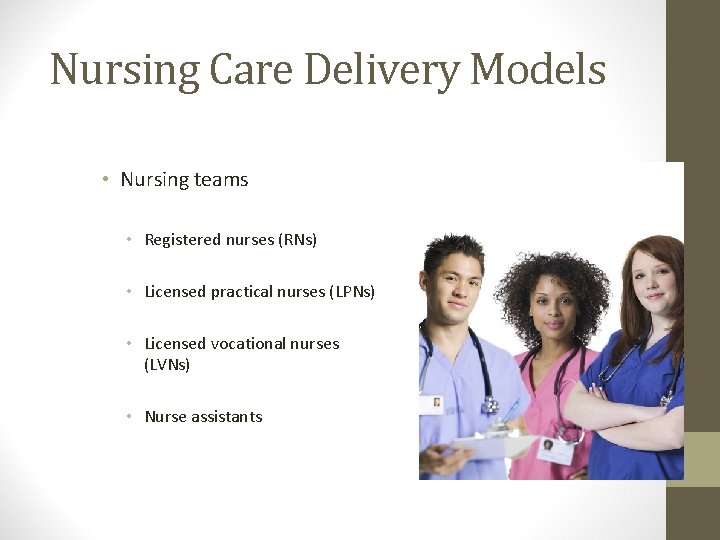 Nursing Care Delivery Models

• Nursing teams

• Registered nurses (RNs)

• Licensed practical nurses (LPNs)

• Licensed vocational nurses (LVNs)

• Nurse assistants